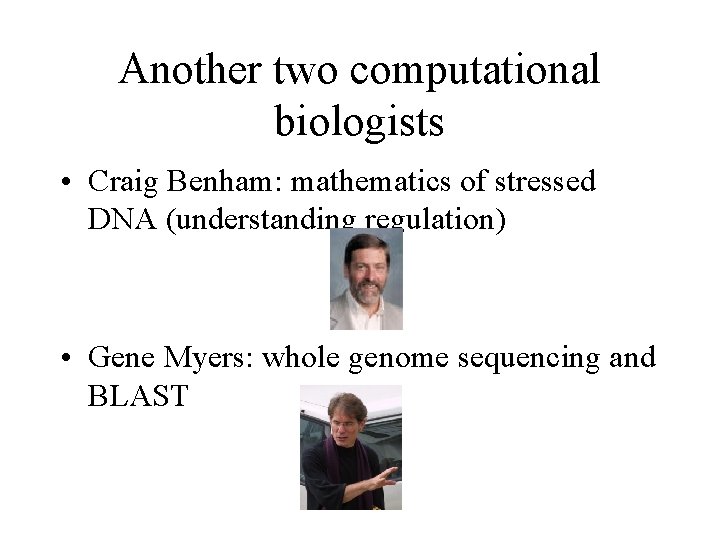 Another two computational biologists

• Craig Benham: mathematics of stressed DNA (understanding regulation)

• Gene Myers: whole genome sequencing and BLAST